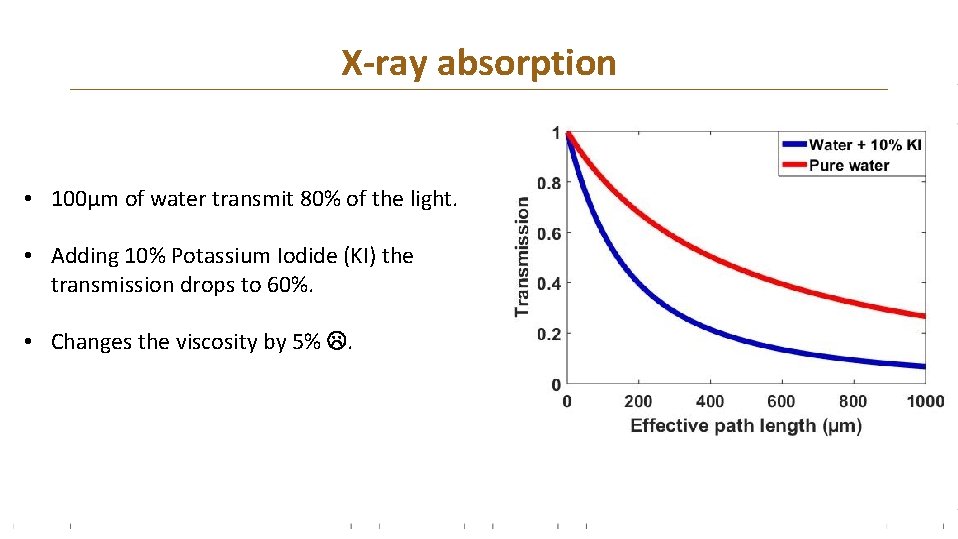 X-ray absorption

• 100µm of water transmit 80% of the light.

• Adding 10% Potassium Iodide (KI) the transmission drops to 60%.

• Changes the viscosity by 5% ☹.

Water + 10% KI
Pure water

Transmission

1
0.8
0.6
0.4
0.2
0

0 200 400 600 800 1000

Effective path length (µm)